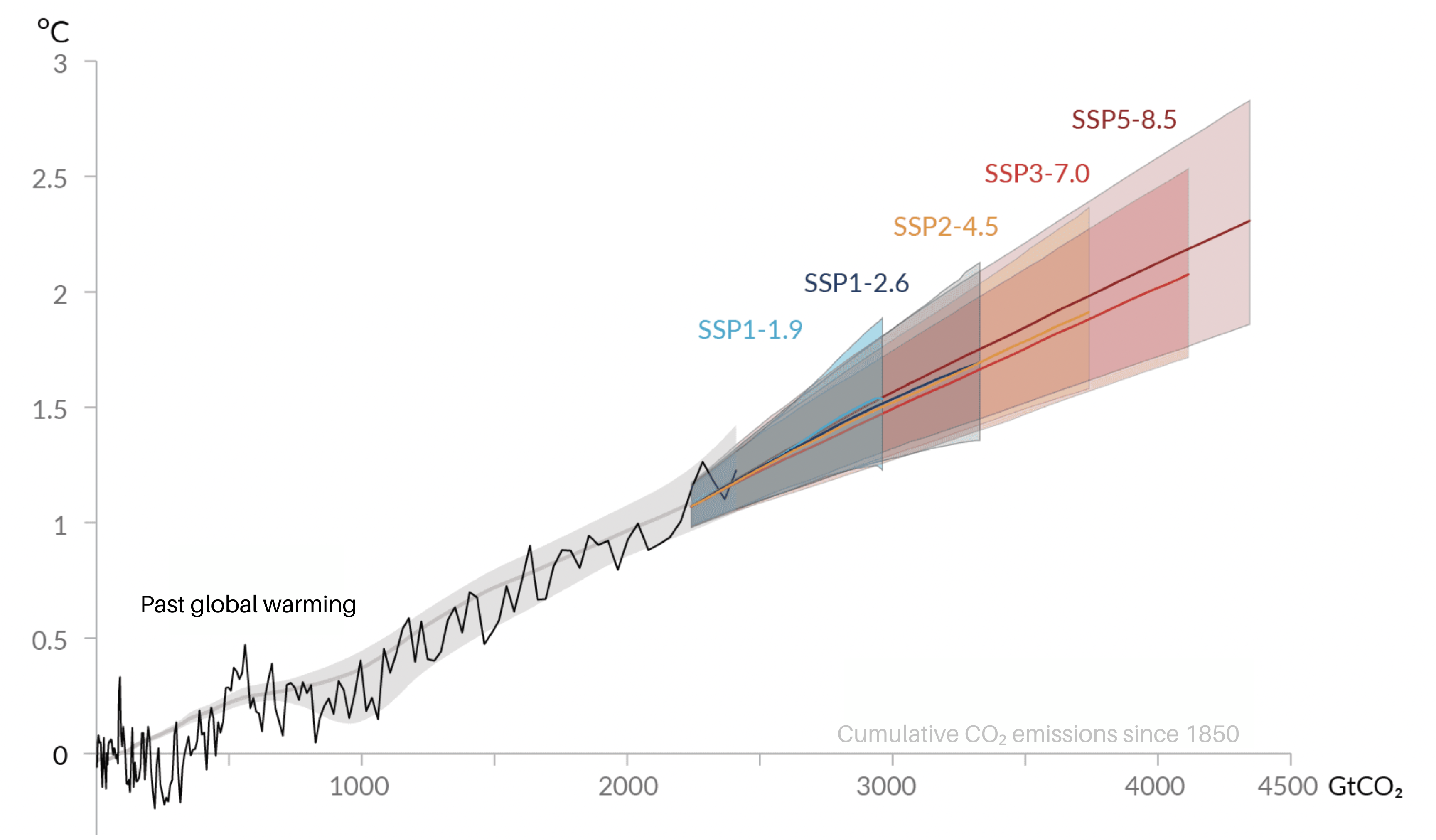 °C
3
2.5
2
1.5
1
0.5
0

SSP5-8.5
SSP3-7.0
SSP2-4.5
SSP1-2.6
SSP1-1.9

Past global warming

Cumulative $CO_2$ emissions since 1850

1000
2000
3000
4000
4500 $GtCO_2$